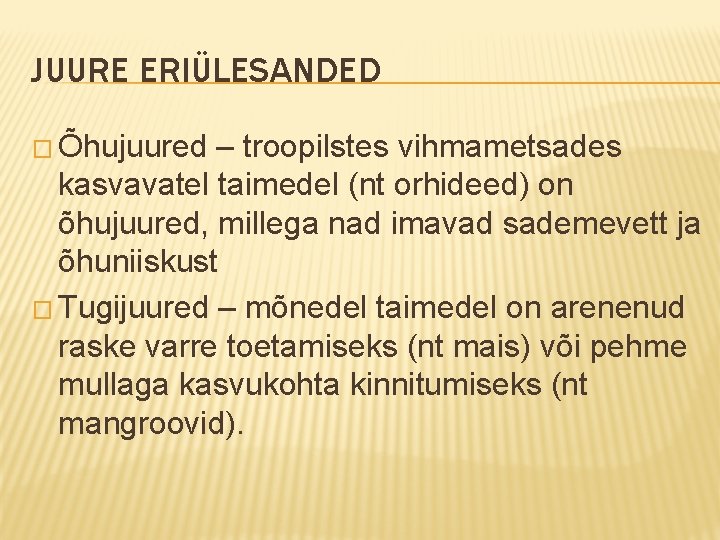 JUURE ERIÜLESANDED

□ Õhujuured – troopilstes vihmametsades kasvavatel taimedel (nt orhideed) on õhujuured, millega nad imavad sademevett ja õhuniiskust

□ Tugijuured – mõnedel taimedel on arenenud raske varre toetamiseks (nt mais) või pehme mullaga kasvukohta kinnitumiseks (nt mangroovid).